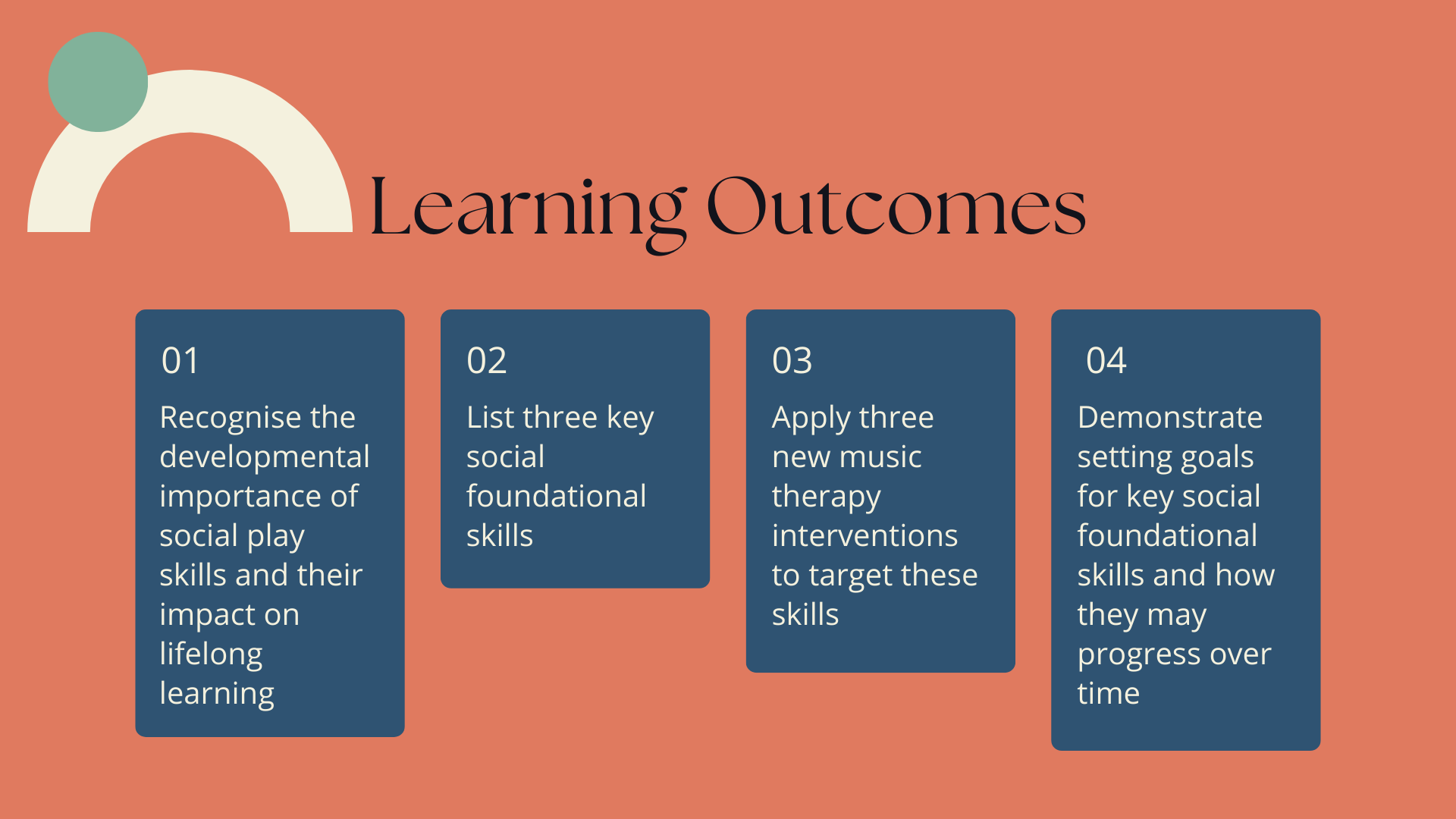 Learning Outcomes

01
Recognise the developmental importance of social play skills and their impact on lifelong learning

02
List three key social foundational skills

03
Apply three new music therapy interventions to target these skills

04
Demonstrate setting goals for key social foundational skills and how they may progress over time